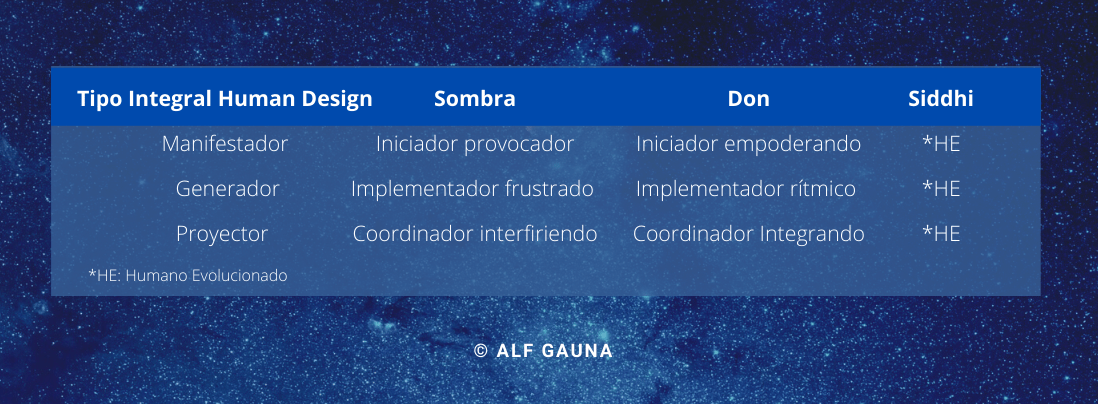 | Tipo Integral Human Design | Sombra | Don | Siddhi |
|---|---|---|---|
| Manifestador | Iniciador provocador | Iniciador empoderando | *HE |
| Generador | Implementador frustrado | Implementador rítmico | *HE |
| Proyector | Coordinador interfiriendo | Coordinador Integrando | *HE |

*HE: Humano Evolucionado

© ALF GAUNA